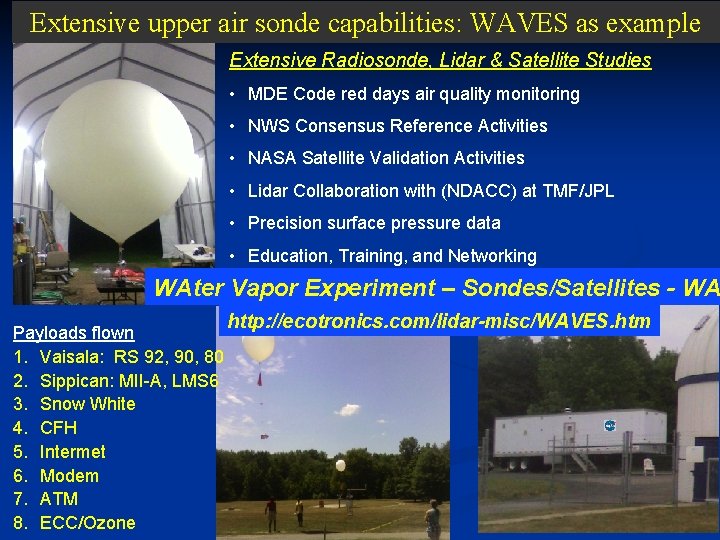 Extensive upper air sonde capabilities: WAVES as example

Extensive Radiosonde, Lidar & Satellite Studies

• MDE Code red days air quality monitoring
• NWS Consensus Reference Activities
• NASA Satellite Validation Activities
• Lidar Collaboration with (NDACC) at TMF/JPL
• Precision surface pressure data
• Education, Training, and Networking

WAter Vapor Experiment – Sondes/Satellites - WA

http://ecotronics.com/lidar-misc/WAVES.htm

Payloads flown
1. Vaisala: RS 92, 90, 80
2. Sippican: MII-A, LMS6
3. Snow White
4. CFH
5. Intermet
6. Modem
7. ATM
8. ECC/Ozone